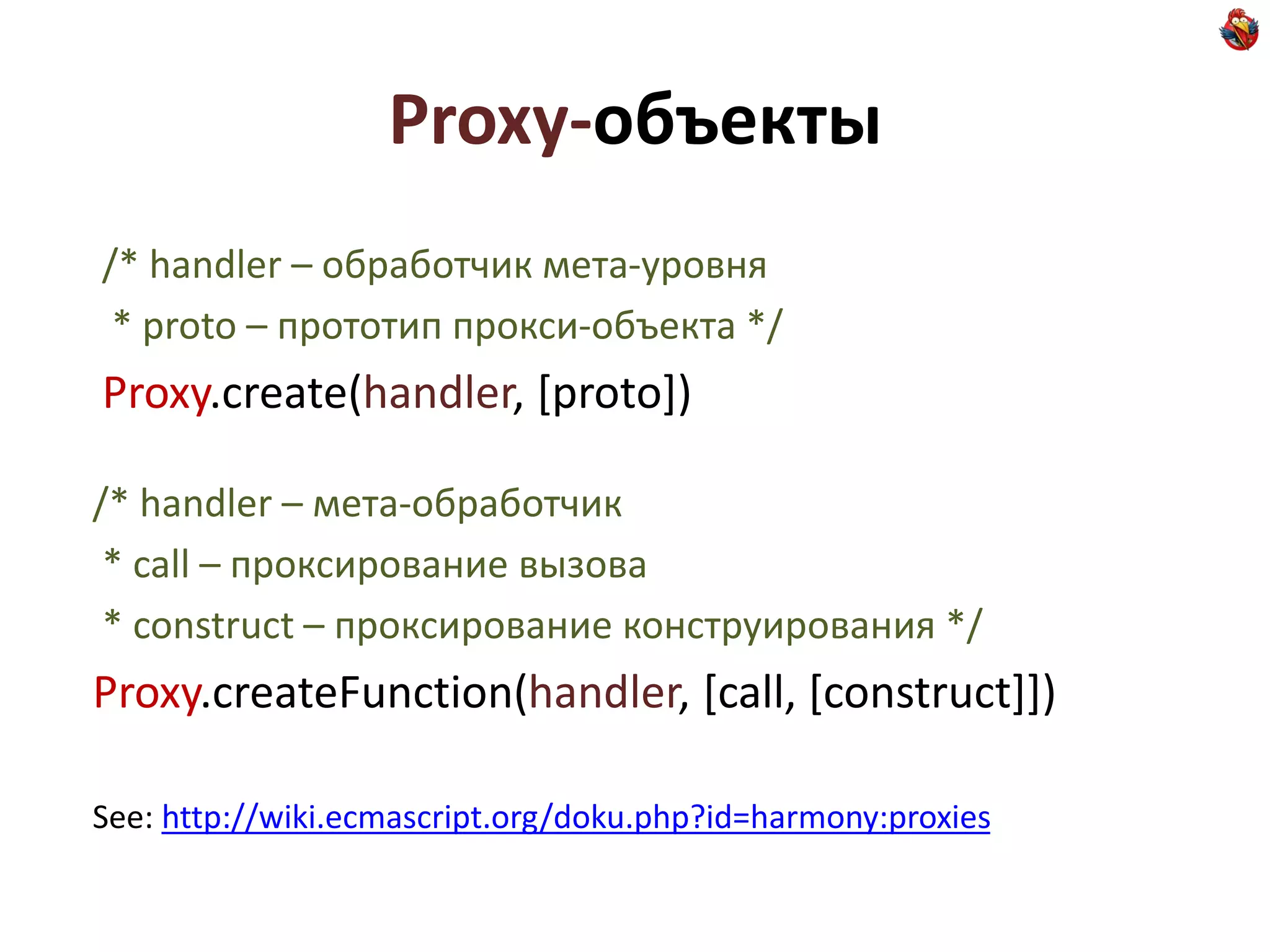 Proxy-объекты

/* handler – обработчик мета-уровня
 * proto – прототип прокси-объекта */
Proxy.create(handler, [proto])

/* handler – мета-обработчик
 * call – проксирование вызова
 * construct – проксирование конструирования */
Proxy.createFunction(handler, [call, [construct]])

See: http://wiki.ecmascript.org/doku.php?id=harmony:proxies